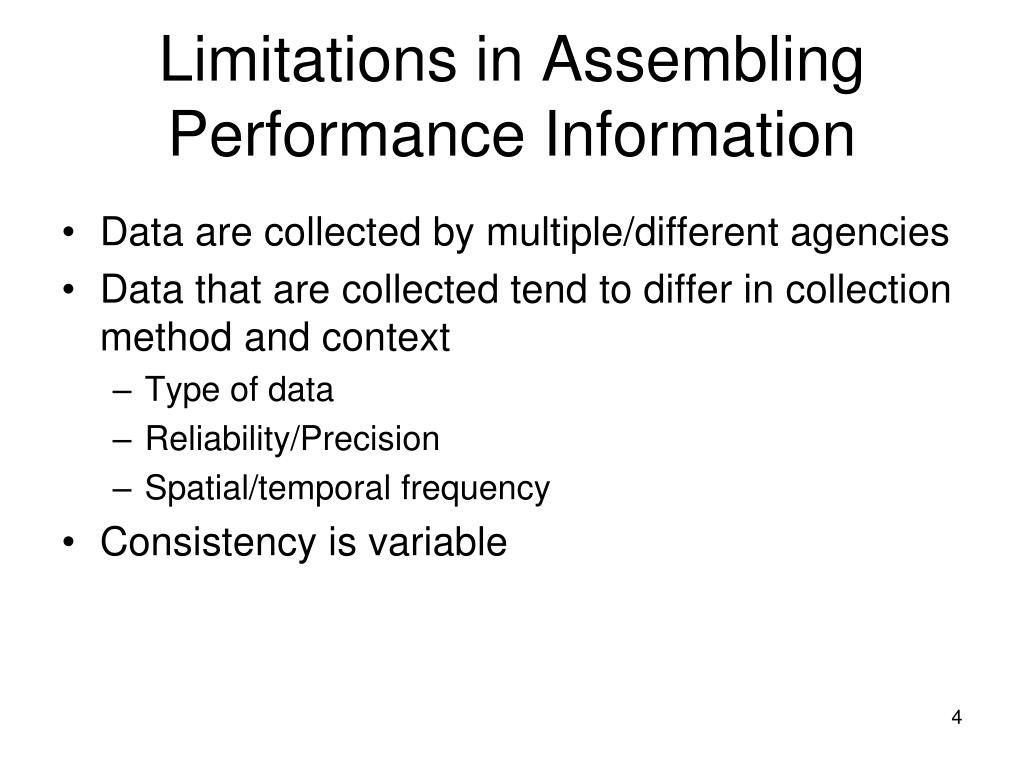 Limitations in Assembling Performance Information

• Data are collected by multiple/different agencies
• Data that are collected tend to differ in collection method and context
– Type of data
– Reliability/Precision
– Spatial/temporal frequency
• Consistency is variable

4